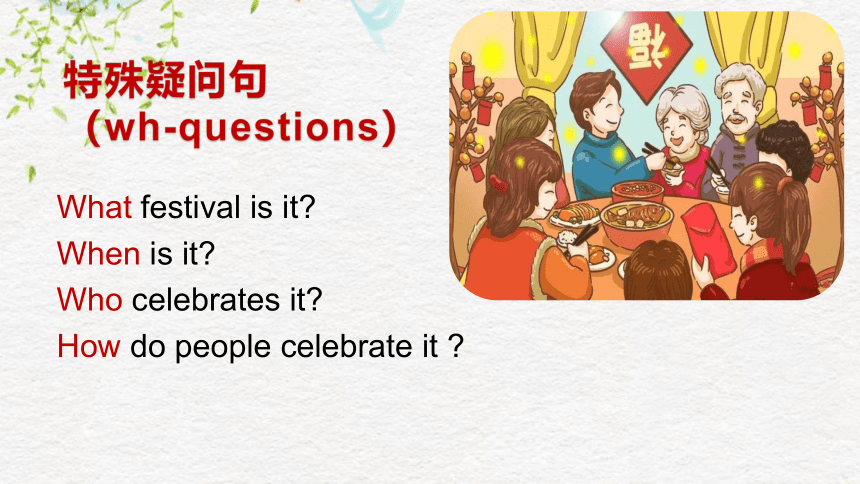 特殊疑问句
(wh-questions)

What festival is it?
When is it?
Who celebrates it?
How do people celebrate it ?

福